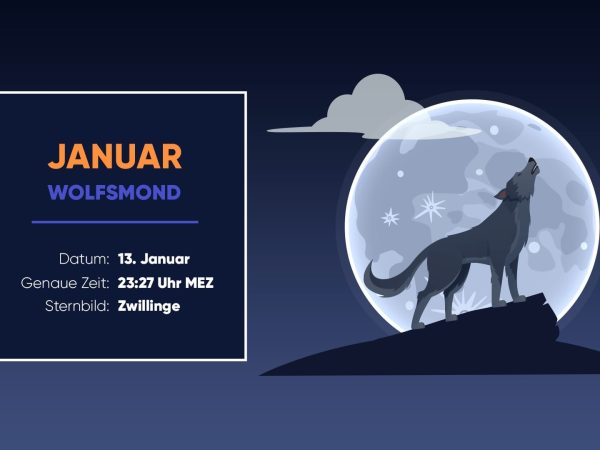 JANUAR
WOLFSMOND

Datum: 13. Januar
Genaue Zeit: 23:27 Uhr MEZ
Sternbild: Zwillinge